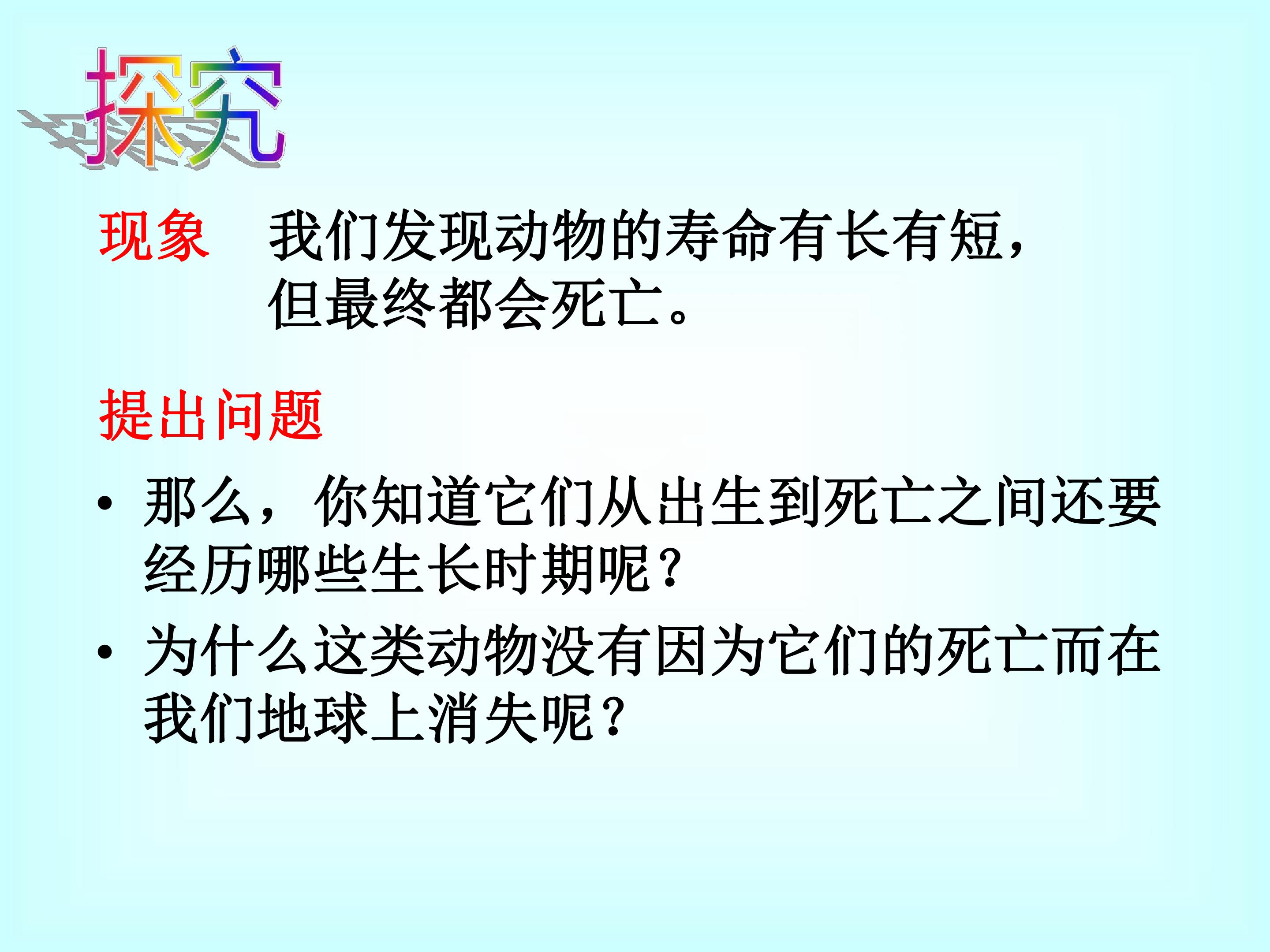 探究

现象 我们发现动物的寿命有长有短，但最终都会死亡。

提出问题

• 那么，你知道它们从出生到死亡之间还要经历哪些生长时期呢？
• 为什么这类动物没有因为它们的死亡而在我们地球上消失呢？